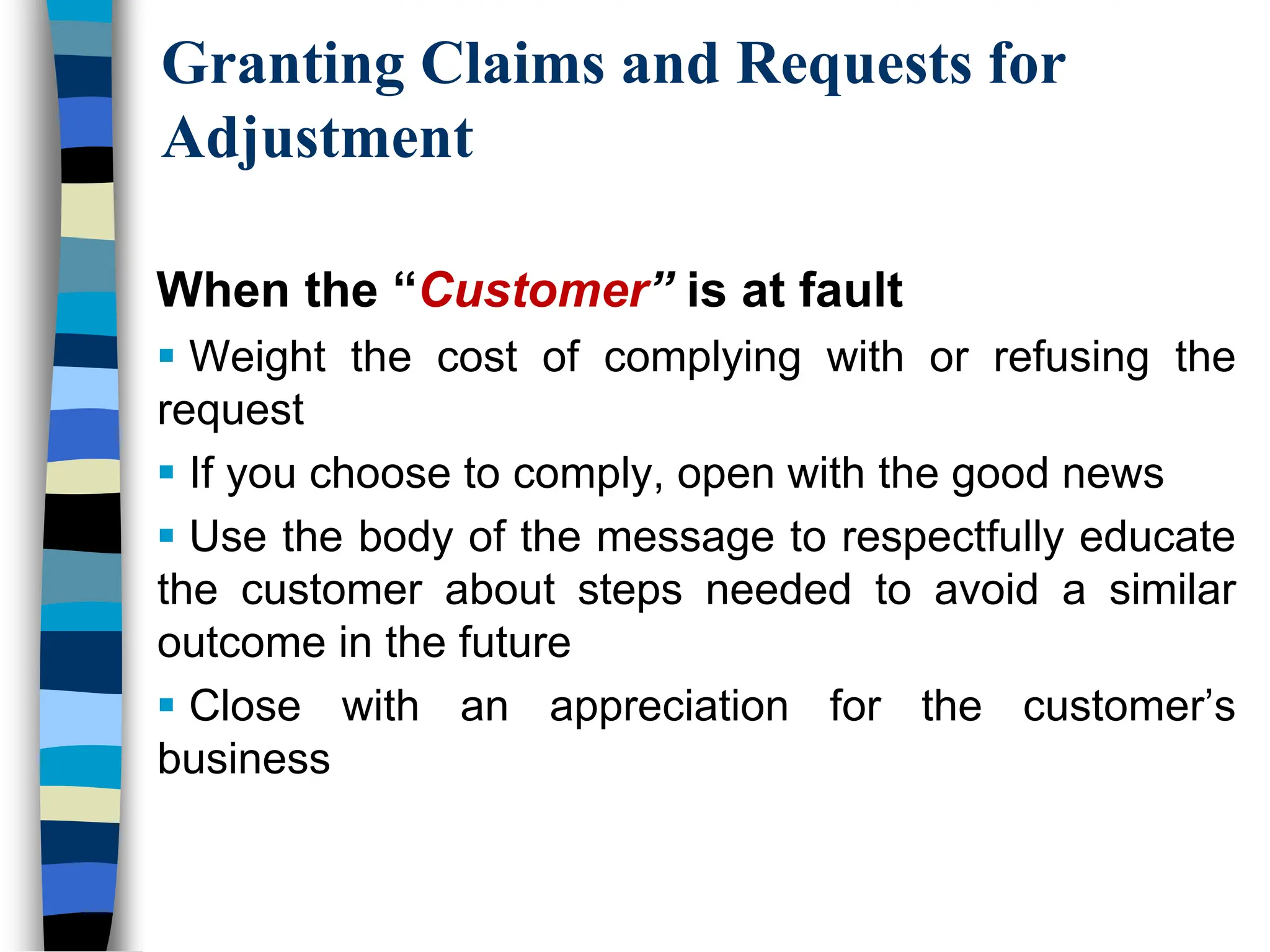 Granting Claims and Requests for Adjustment

When the “Customer” is at fault

▪ Weight the cost of complying with or refusing the request

▪ If you choose to comply, open with the good news

▪ Use the body of the message to respectfully educate the customer about steps needed to avoid a similar outcome in the future

▪ Close with an appreciation for the customer’s business